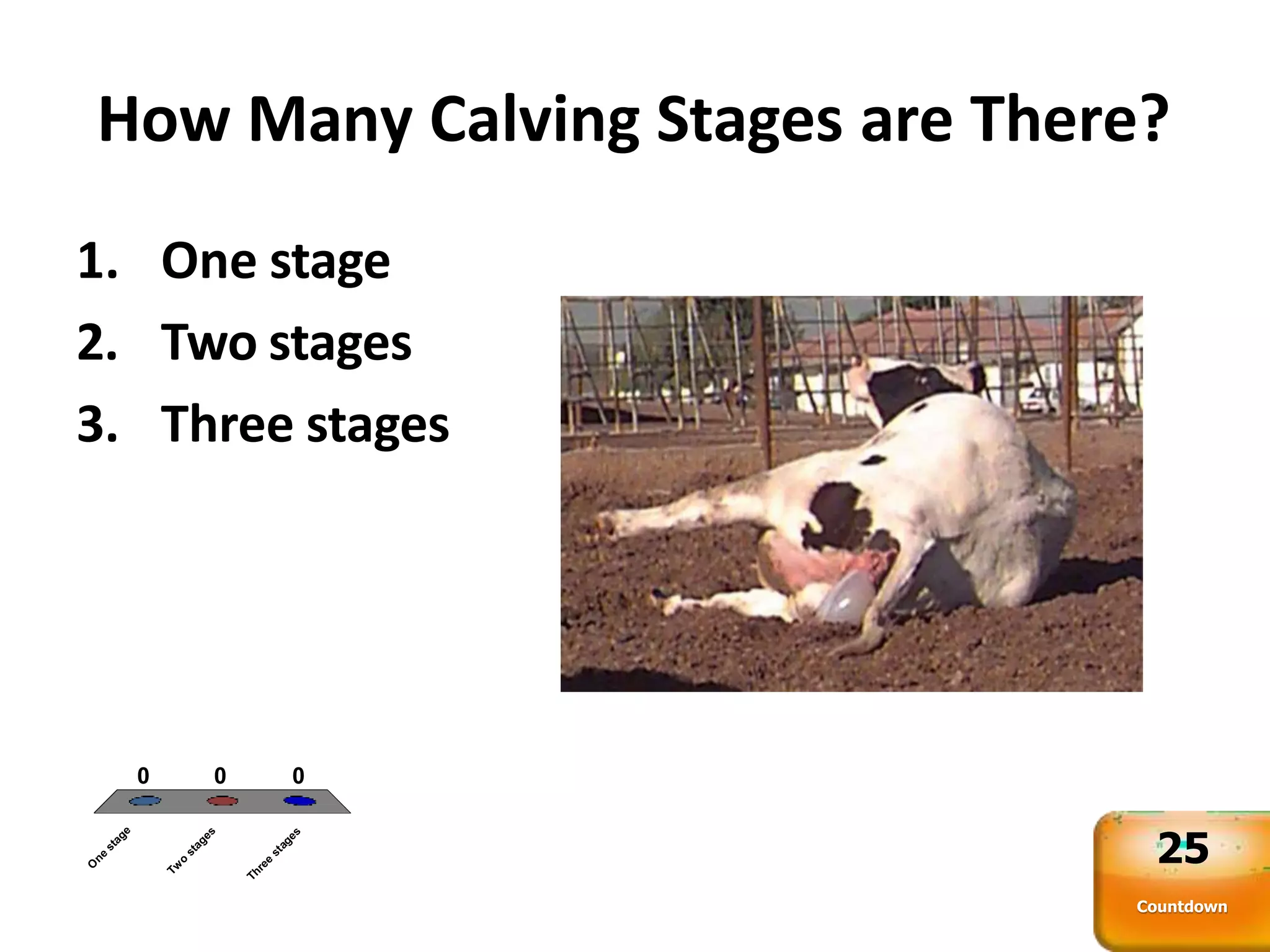 How Many Calving Stages are There?

1. One stage
2. Two stages
3. Three stages

0 0 0

One stage
Two stages
Three stages

25
Countdown